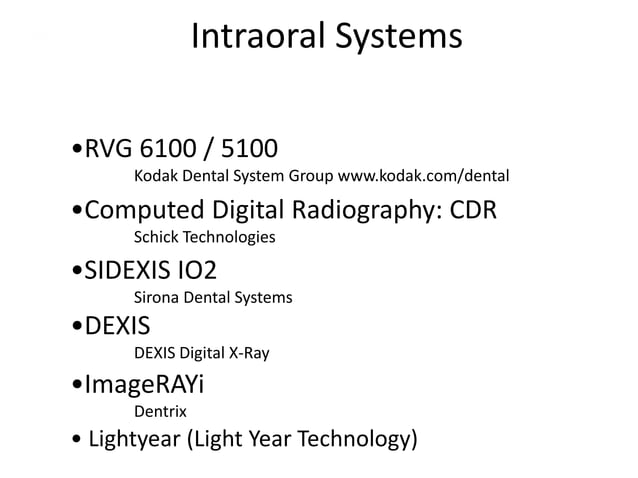 Intraoral Systems

•RVG 6100 / 5100
Kodak Dental System Group www.kodak.com/dental

•Computed Digital Radiography: CDR
Schick Technologies

•SIDEXIS IO2
Sirona Dental Systems

•DEXIS
DEXIS Digital X-Ray

•ImageRAYi
Dentrix

• Lightyear (Light Year Technology)